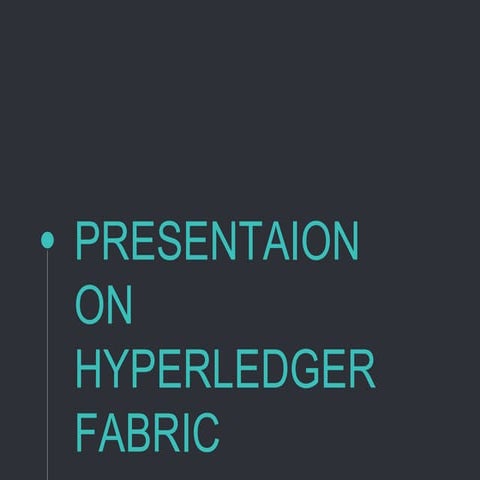 PRESENTAION ON HYPERLEDGER FABRIC